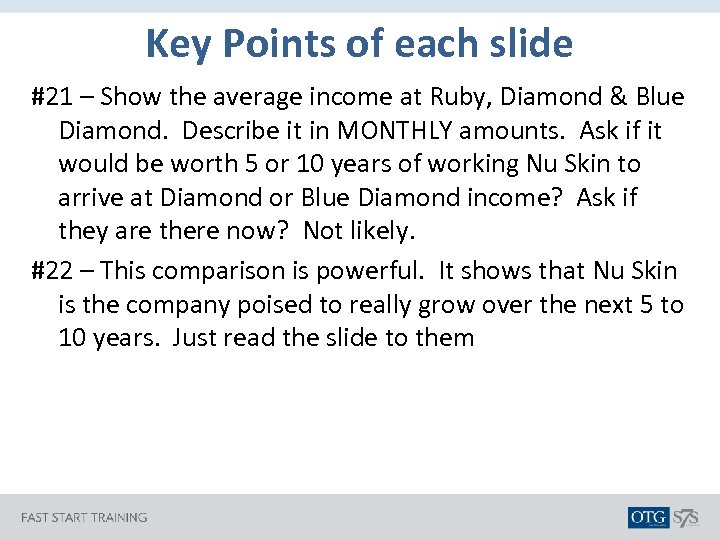 Key Points of each slide

#21 – Show the average income at Ruby, Diamond & Blue Diamond.  Describe it in MONTHLY amounts.  Ask if it would be worth 5 or 10 years of working Nu Skin to arrive at Diamond or Blue Diamond income?  Ask if they are there now?  Not likely.

#22 – This comparison is powerful.  It shows that Nu Skin is the company poised to really grow over the next 5 to 10 years.  Just read the slide to them

FAST START TRAINING

OTG S7S